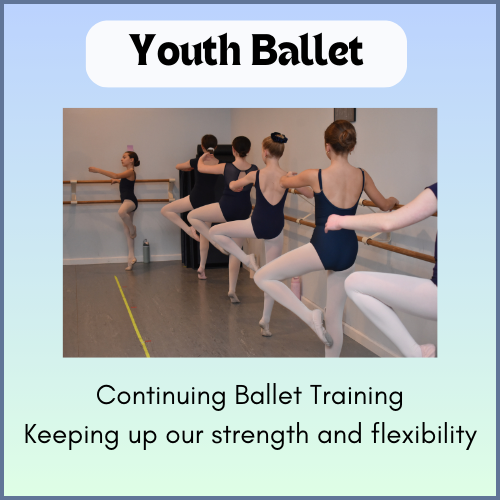 Youth Ballet

Continuing Ballet Training
Keeping up our strength and flexibility